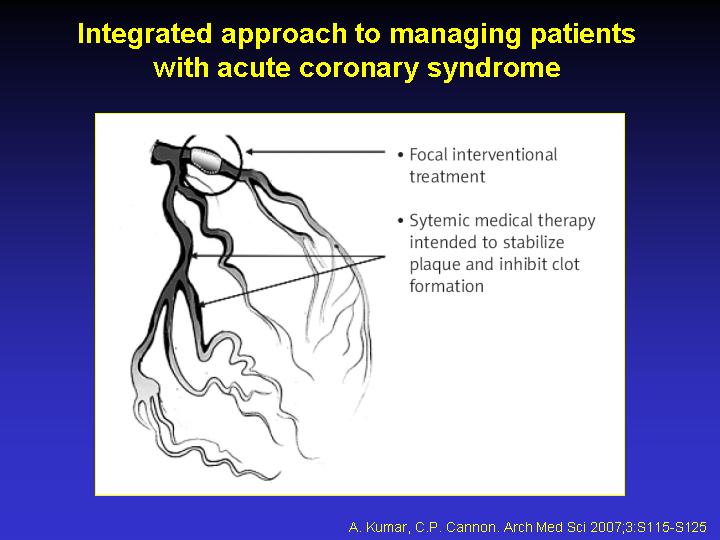 Integrated approach to managing patients with acute coronary syndrome

• Focal interventional treatment

• Sytemic medical therapy intended to stabilize plaque and inhibit clot formation

A. Kumar, C.P. Cannon. Arch Med Sci 2007;3:S115-S125